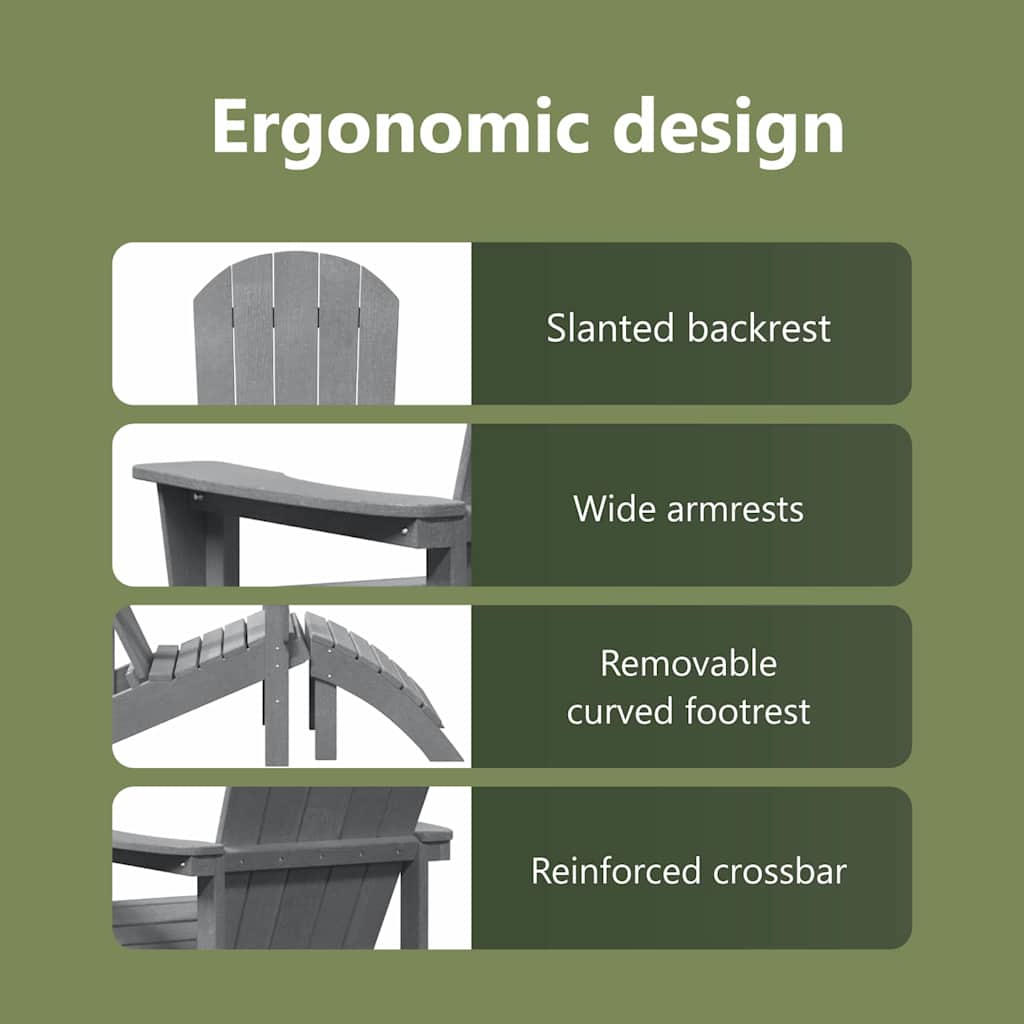 Ergonomic design

Slanted backrest

Wide armrests

Removable curved footrest

Reinforced crossbar